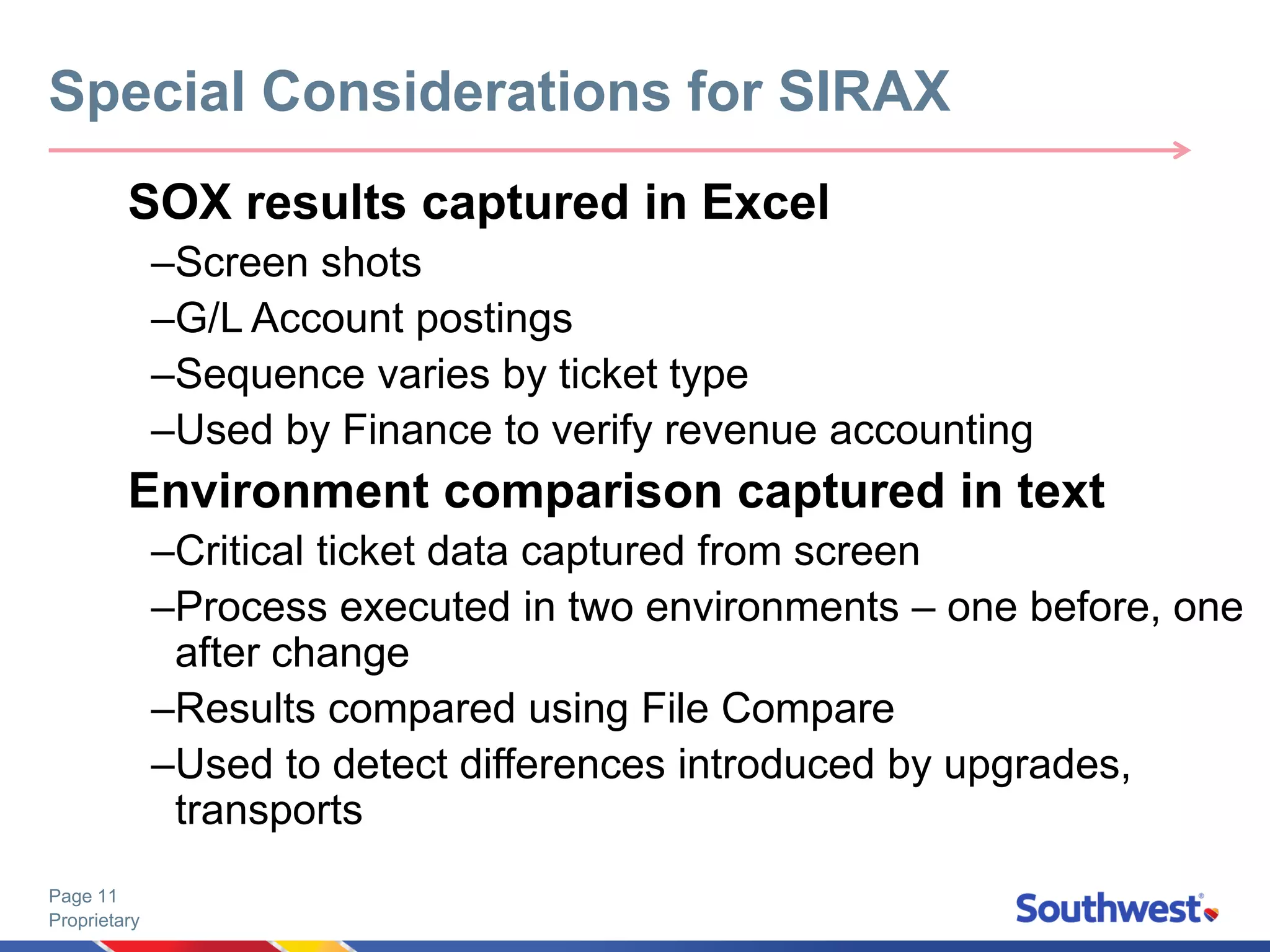 Special Considerations for SIRAX

SOX results captured in Excel

–Screen shots

–G/L Account postings

–Sequence varies by ticket type

–Used by Finance to verify revenue accounting

Environment comparison captured in text

–Critical ticket data captured from screen

–Process executed in two environments – one before, one after change

–Results compared using File Compare

–Used to detect differences introduced by upgrades, transports

Page 11
Proprietary

Southwest®